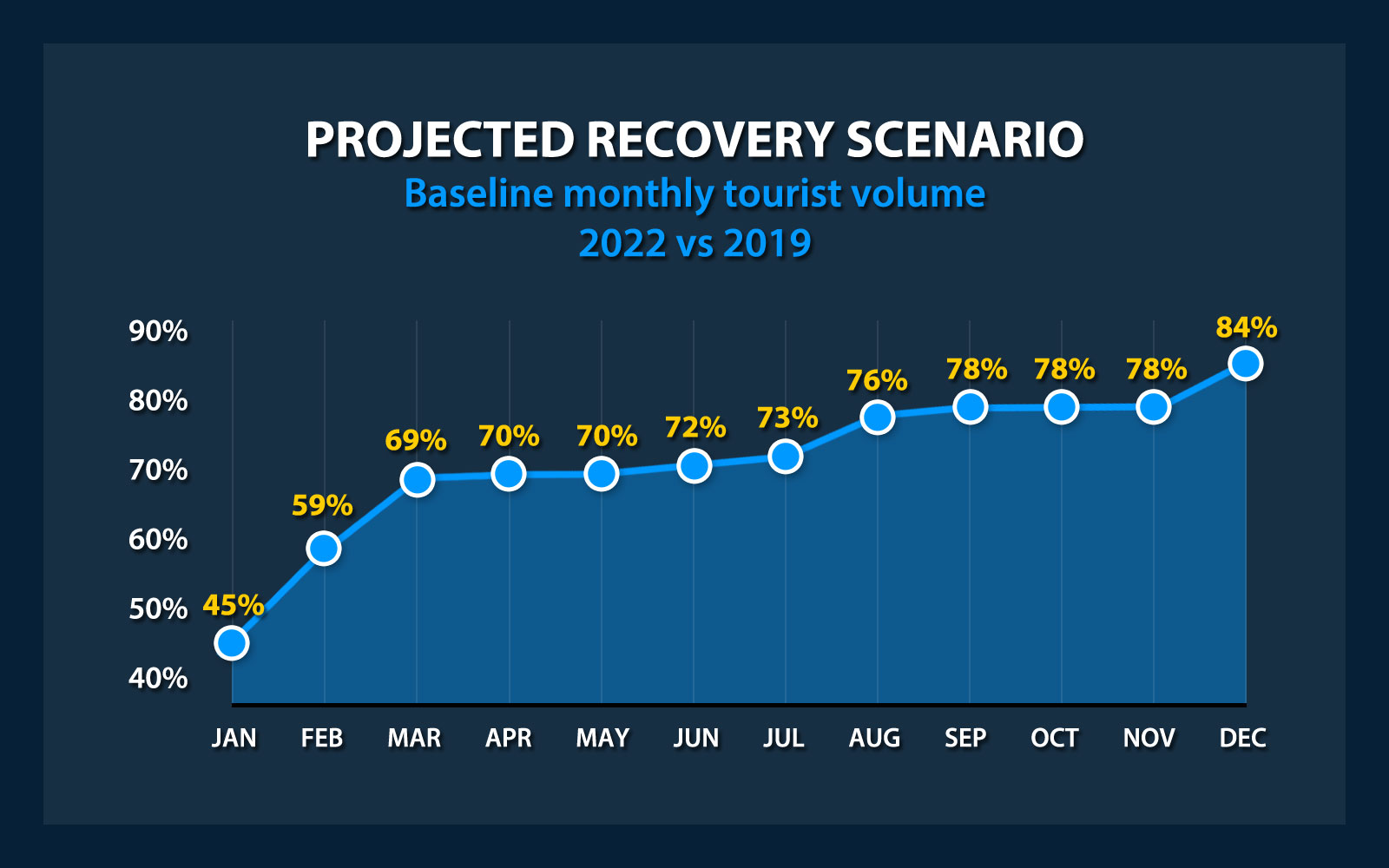 PROJECTED RECOVERY SCENARIO
Baseline monthly tourist volume
2022 vs 2019

90%
80%
70%
60%
50%
40%

45%
59%
69%
70%
70%
72%
73%
76%
78%
78%
78%
84%

JAN FEB MAR APR MAY JUN JUL AUG SEP OCT NOV DEC